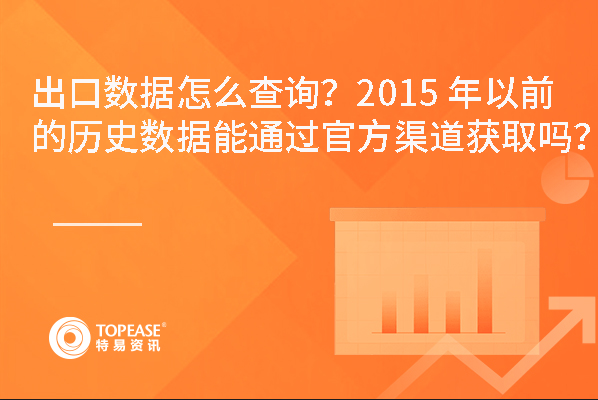 出口数据怎么查询？2015 年以前的历史数据能通过官方渠道获取吗？

TOPEASE®
特易资讯